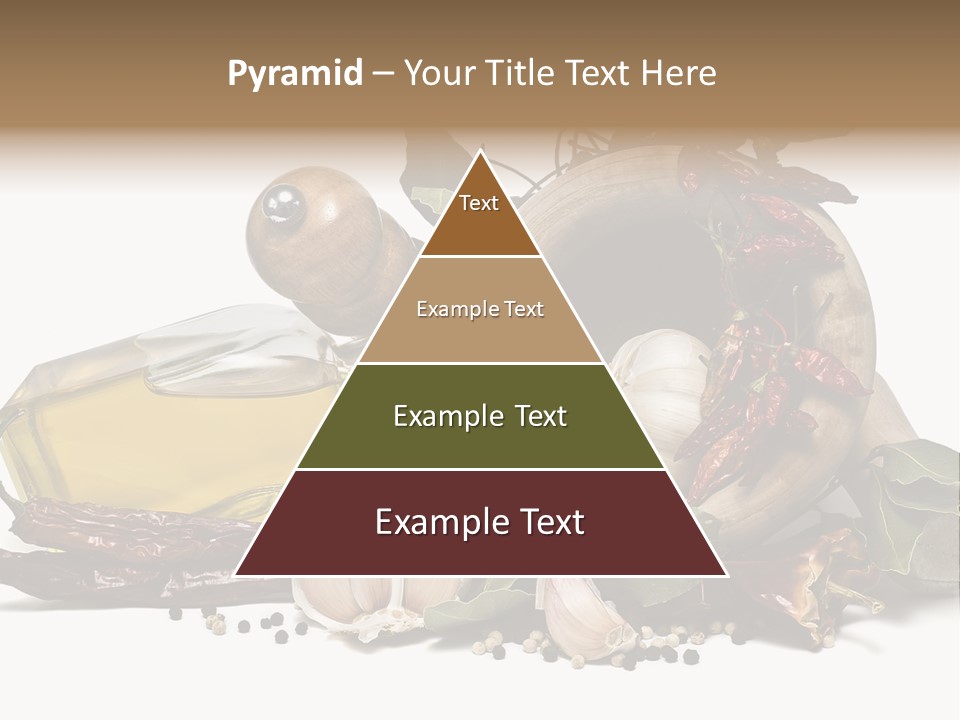 Pyramid – Your Title Text Here

Text

Example Text

Example Text

Example Text